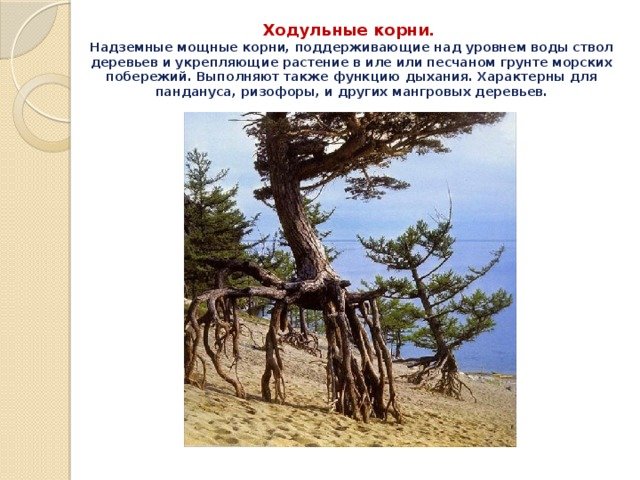 Ходульные корни.

Надземные мощные корни, поддерживающие над уровнем воды ствол деревьев и укрепляющие растение в иле или песчаном грунте морских побережий. Выполняют также функцию дыхания. Характерны для пандануса, ризофоры, и других мангровых деревьев.